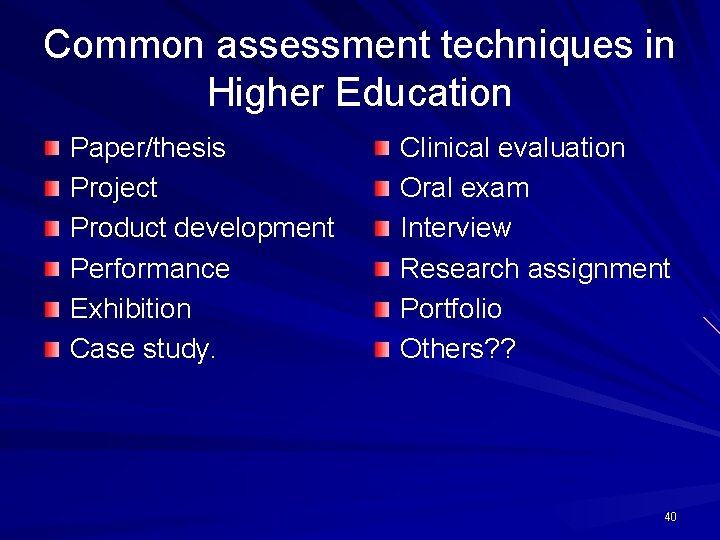 Common assessment techniques in Higher Education

- Paper/thesis
- Project
- Product development
- Performance
- Exhibition
- Case study.

- Clinical evaluation
- Oral exam
- Interview
- Research assignment
- Portfolio
- Others??

40